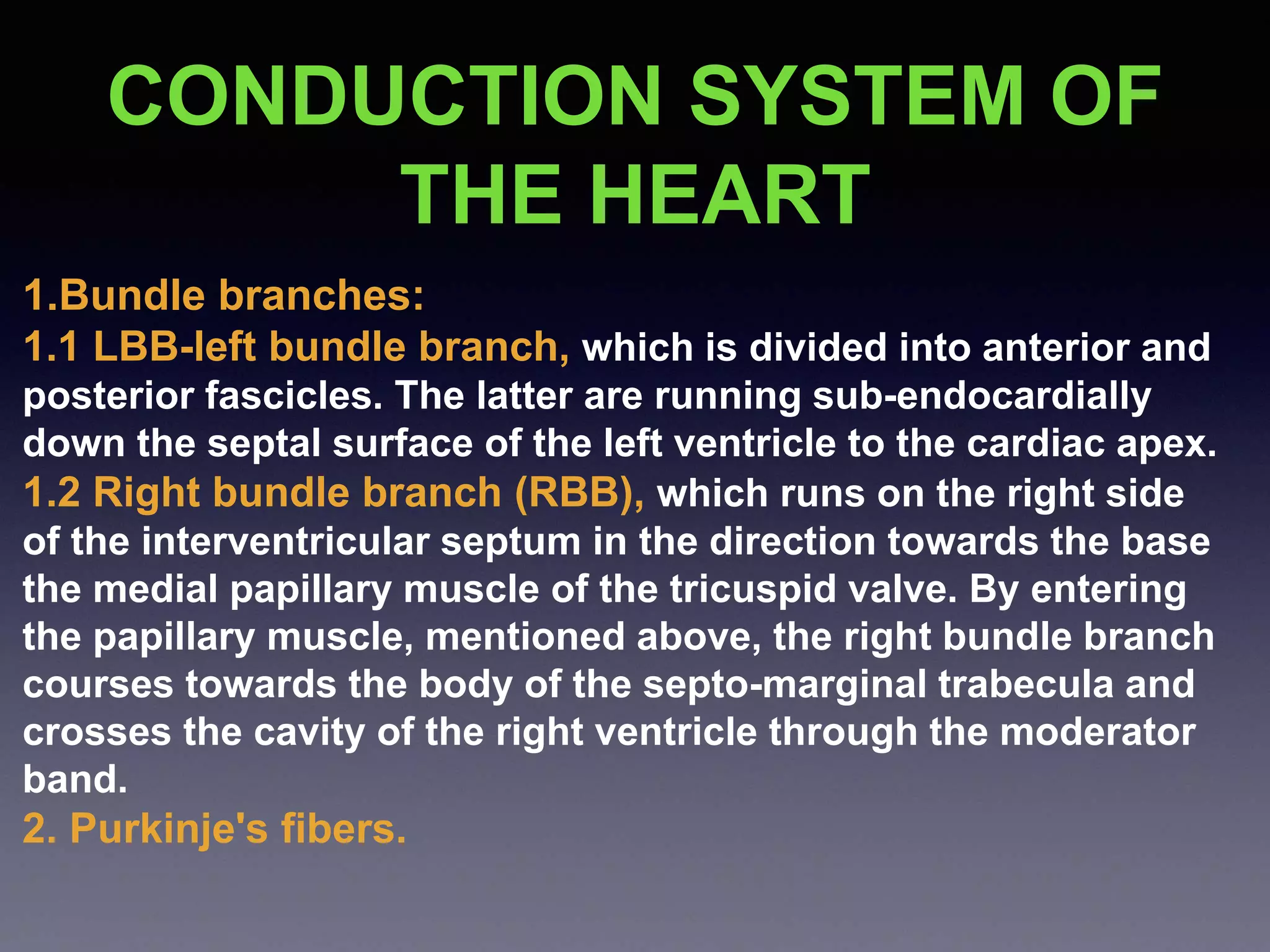 CONDUCTION SYSTEM OF THE HEART

1.Bundle branches:
1.1 LBB-left bundle branch, which is divided into anterior and posterior fascicles. The latter are running sub-endocardially down the septal surface of the left ventricle to the cardiac apex.
1.2 Right bundle branch (RBB), which runs on the right side of the interventricular septum in the direction towards the base the medial papillary muscle of the tricuspid valve. By entering the papillary muscle, mentioned above, the right bundle branch courses towards the body of the septo-marginal trabecula and crosses the cavity of the right ventricle through the moderator band.
2. Purkinje's fibers.